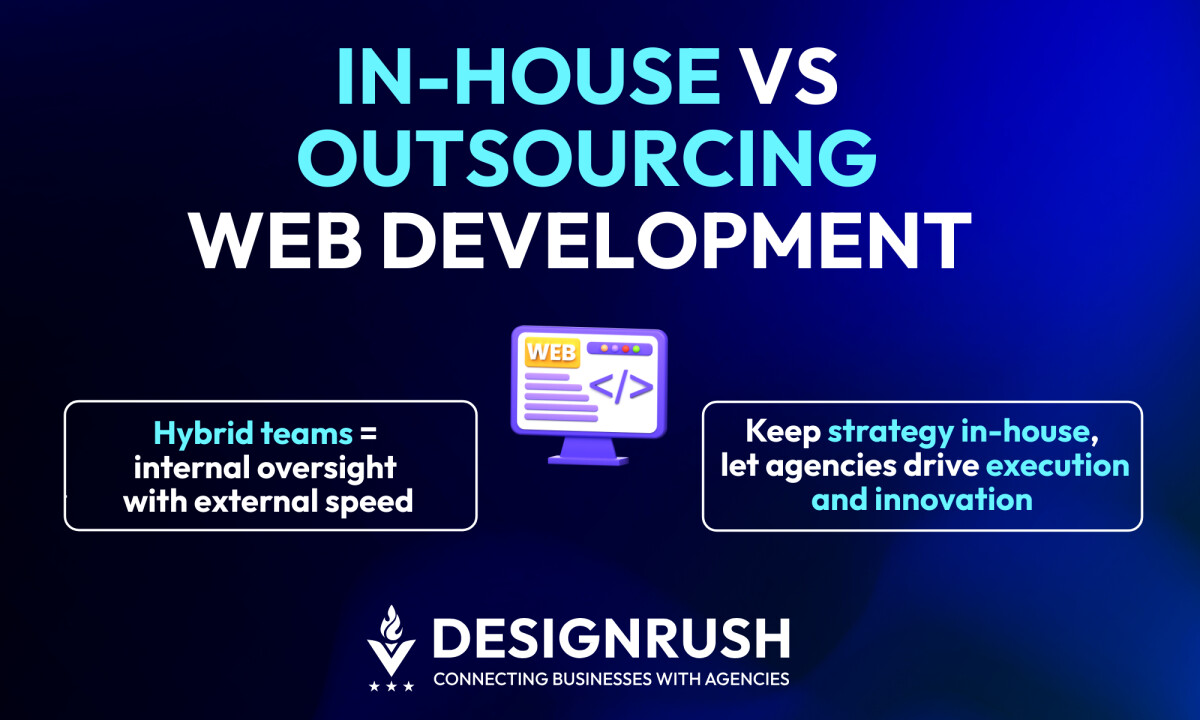 IN-HOUSE VS OUTSOURCING WEB DEVELOPMENT

WEB

</>

Hybrid teams = internal oversight with external speed

Keep strategy in-house, let agencies drive execution and innovation

DESIGNRUSH
CONNECTING BUSINESSES WITH AGENCIES